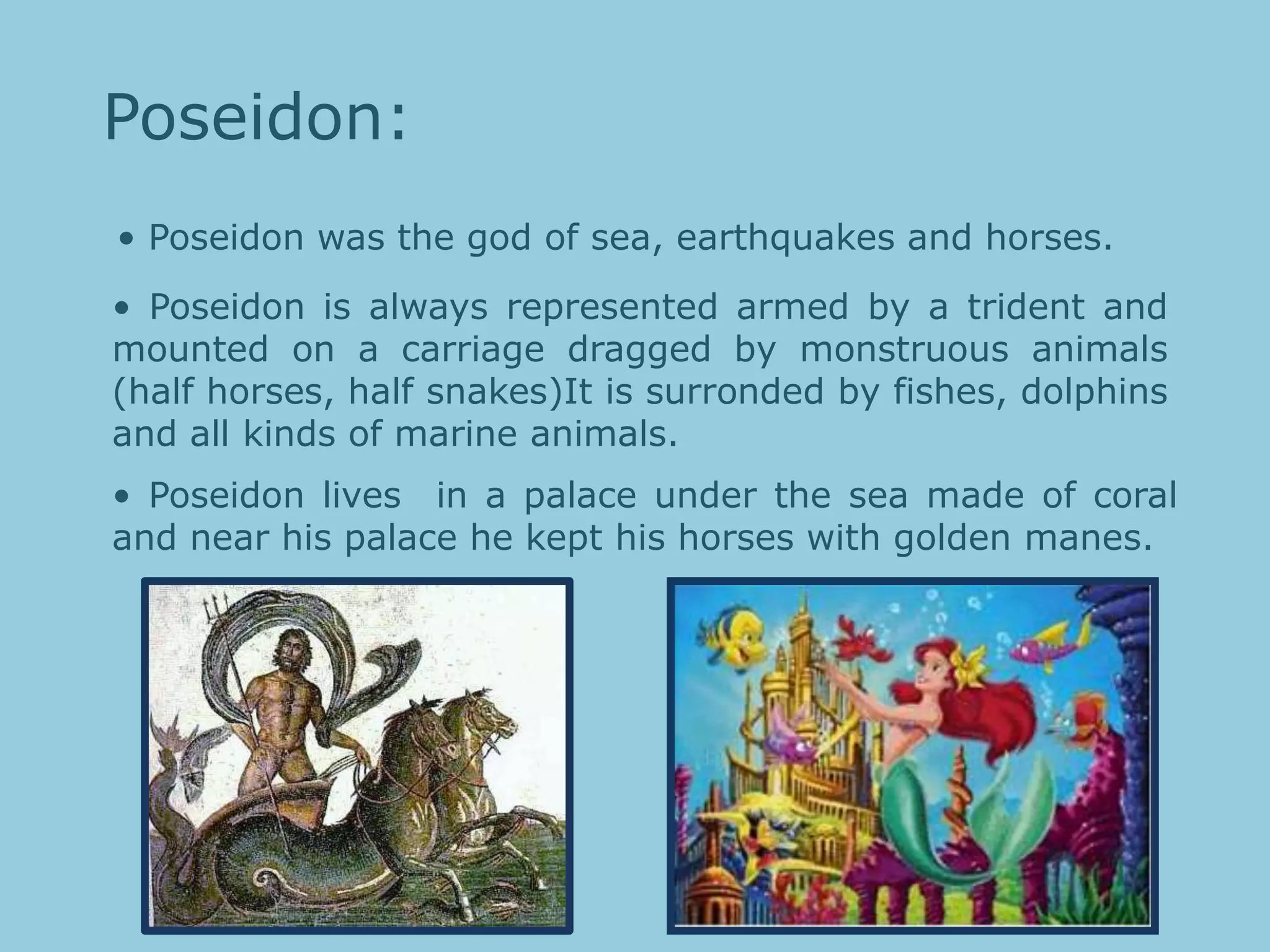 Poseidon:

• Poseidon was the god of sea, earthquakes and horses.

• Poseidon is always represented armed by a trident and mounted on a carriage dragged by monstruous animals (half horses, half snakes)It is surronded by fishes, dolphins and all kinds of marine animals.

• Poseidon lives in a palace under the sea made of coral and near his palace he kept his horses with golden manes.